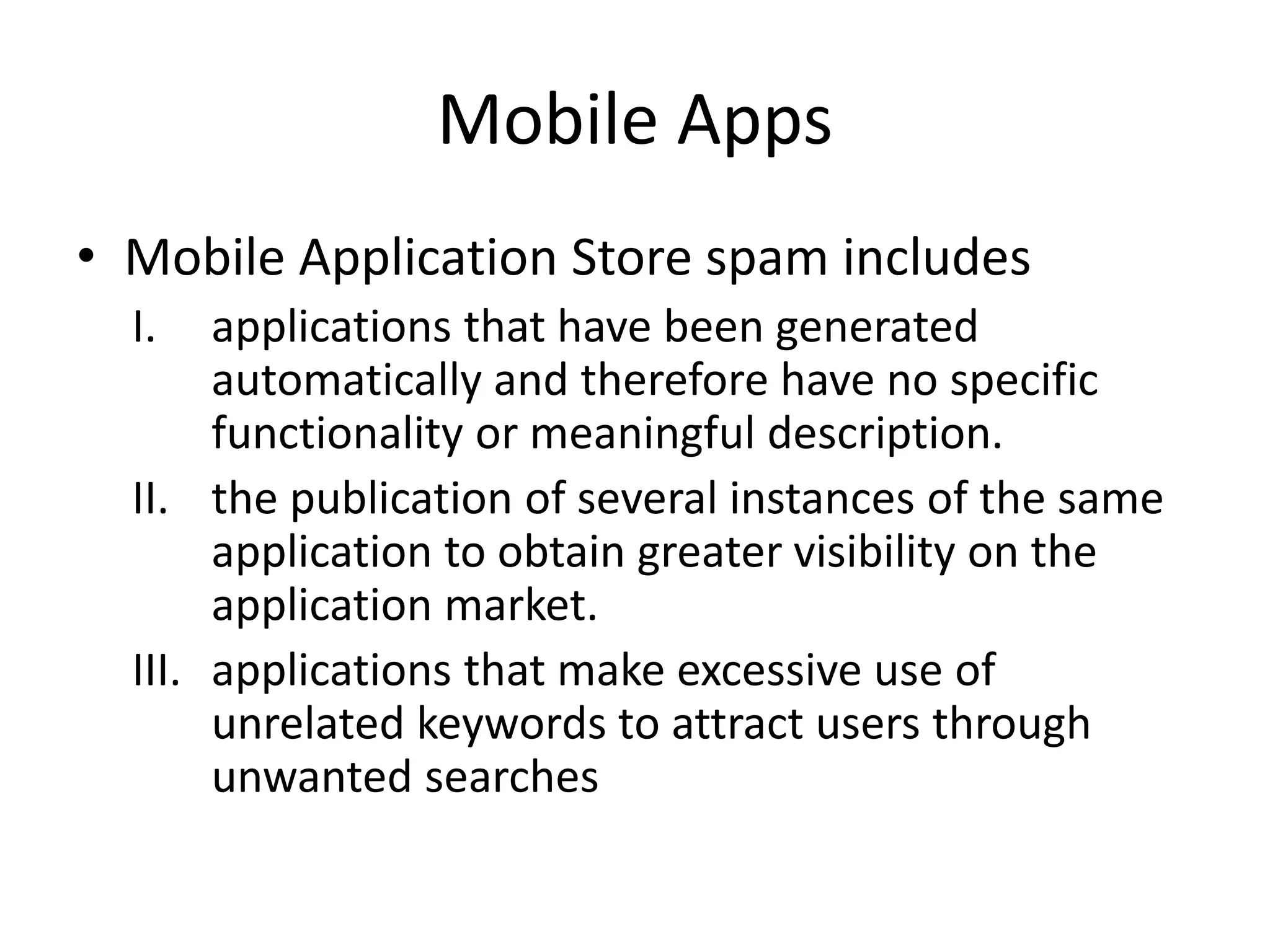 Mobile Apps

• Mobile Application Store spam includes

I. applications that have been generated automatically and therefore have no specific functionality or meaningful description.

II. the publication of several instances of the same application to obtain greater visibility on the application market.

III. applications that make excessive use of unrelated keywords to attract users through unwanted searches